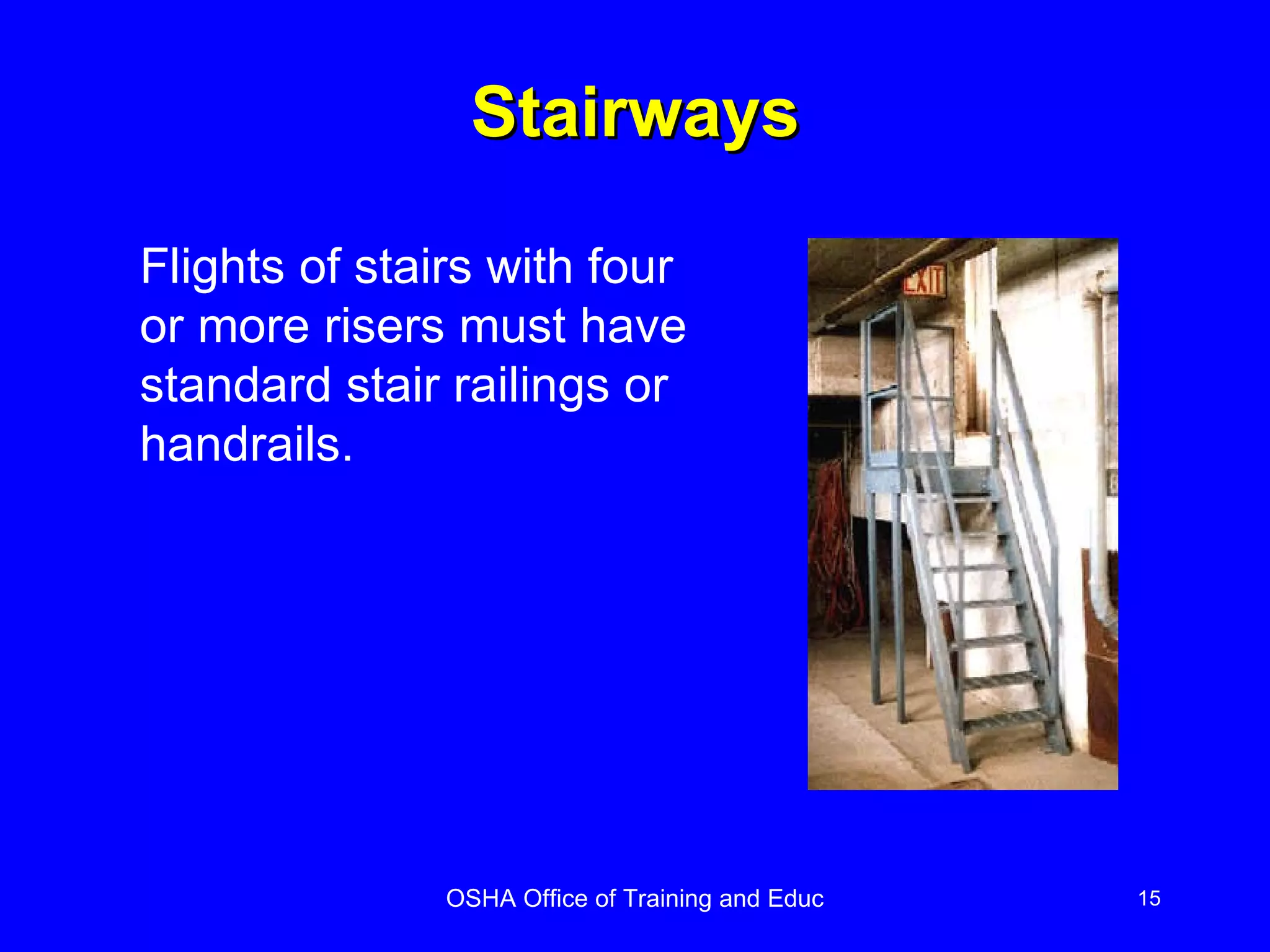 Stairways

Flights of stairs with four or more risers must have standard stair railings or handrails.

EXIT

OSHA Office of Training and Educ

15